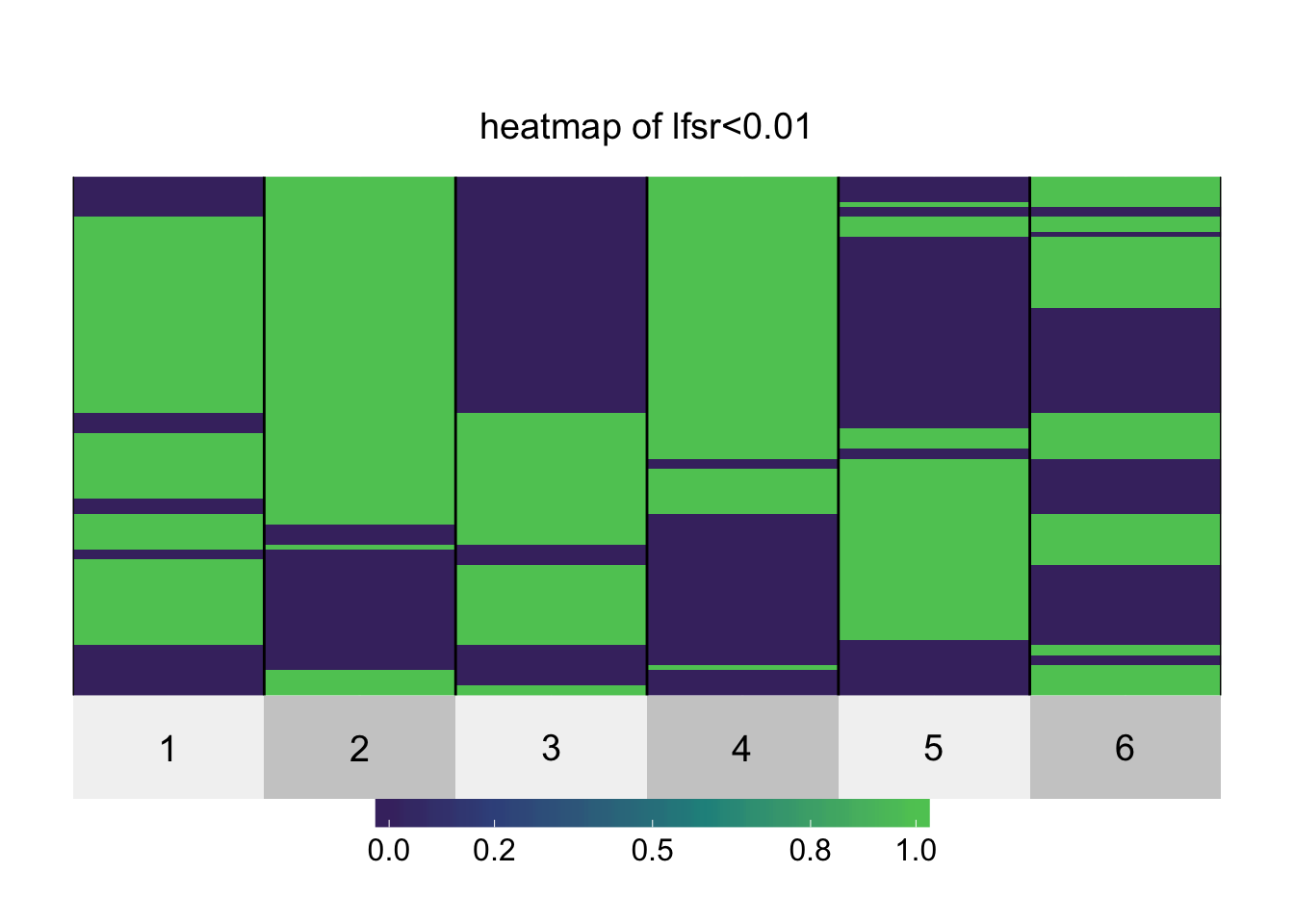 heatmap of lfsr<0.01

1
2
3
4
5
6

0.0
0.2
0.5
0.8
1.0